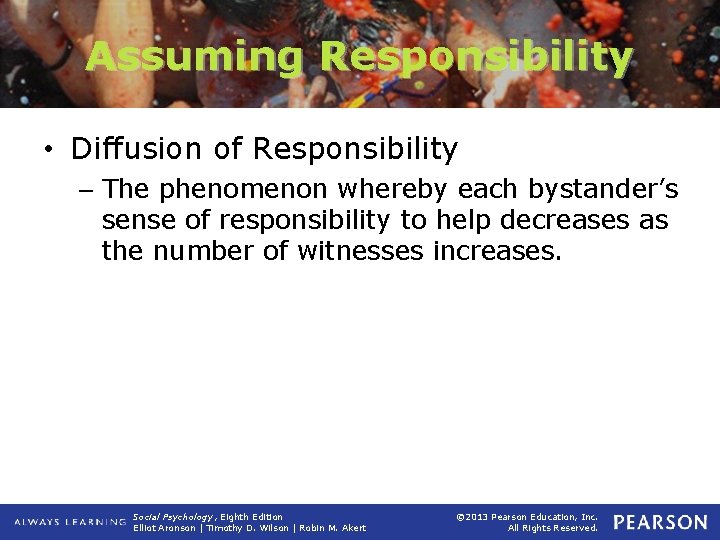 Assuming Responsibility

• Diffusion of Responsibility
– The phenomenon whereby each bystander's sense of responsibility to help decreases as the number of witnesses increases.

ALWAYS LEARNING

Social Psychology, Eighth Edition
Elliot Aronson | Timothy D. Wilson | Robin M. Akert

©2013 Pearson Education, Inc.
All Rights Reserved.

PEARSON